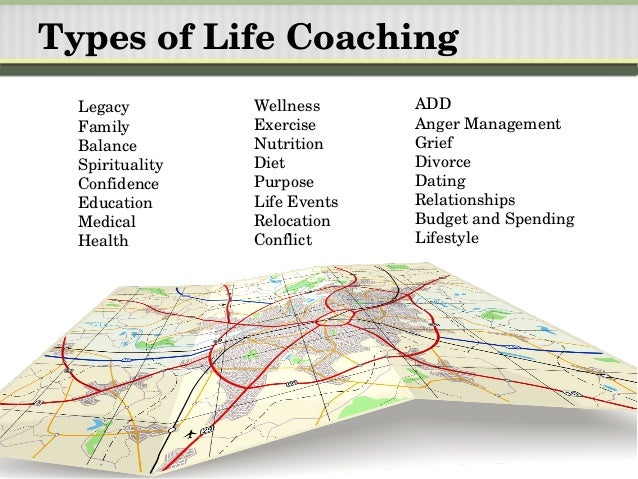 Types of Life Coaching

Legacy
Family
Balance
Spirituality
Confidence
Education
Medical
Health

Wellness
Exercise
Nutrition
Diet
Purpose
Life Events
Relocation
Conflict

ADD
Anger Management
Grief
Divorce
Dating
Relationships
Budget and Spending
Lifestyle